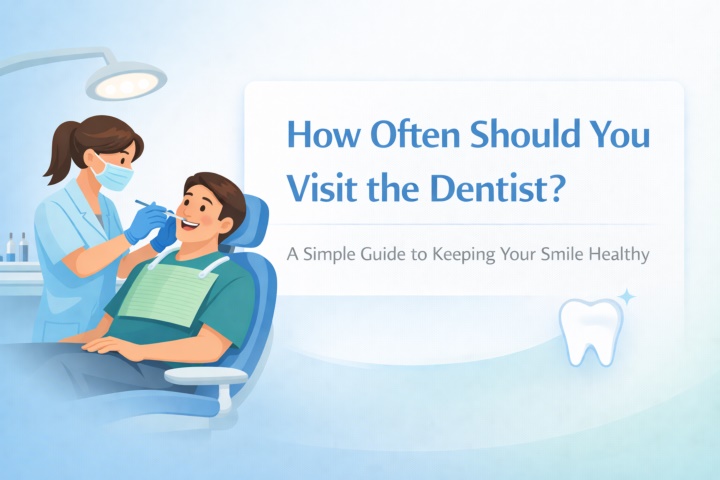 How Often Should You Visit the Dentist?

A Simple Guide to Keeping Your Smile Healthy